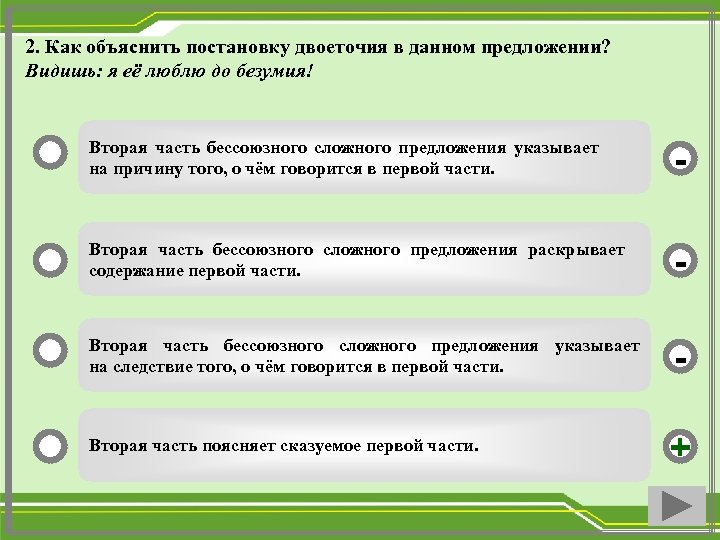 2. Как объяснить постановку двоеточия в данном предложении?
Видишь: я её люблю до безумия!

Вторая часть бессоюзного сложного предложения указывает на причину того, о чём говорится в первой части.

-

Вторая часть бессоюзного сложного предложения раскрывает содержание первой части.

-

Вторая часть бессоюзного сложного предложения указывает на следствие того, о чём говорится в первой части.

-

Вторая часть поясняет сказуемое первой части.

+